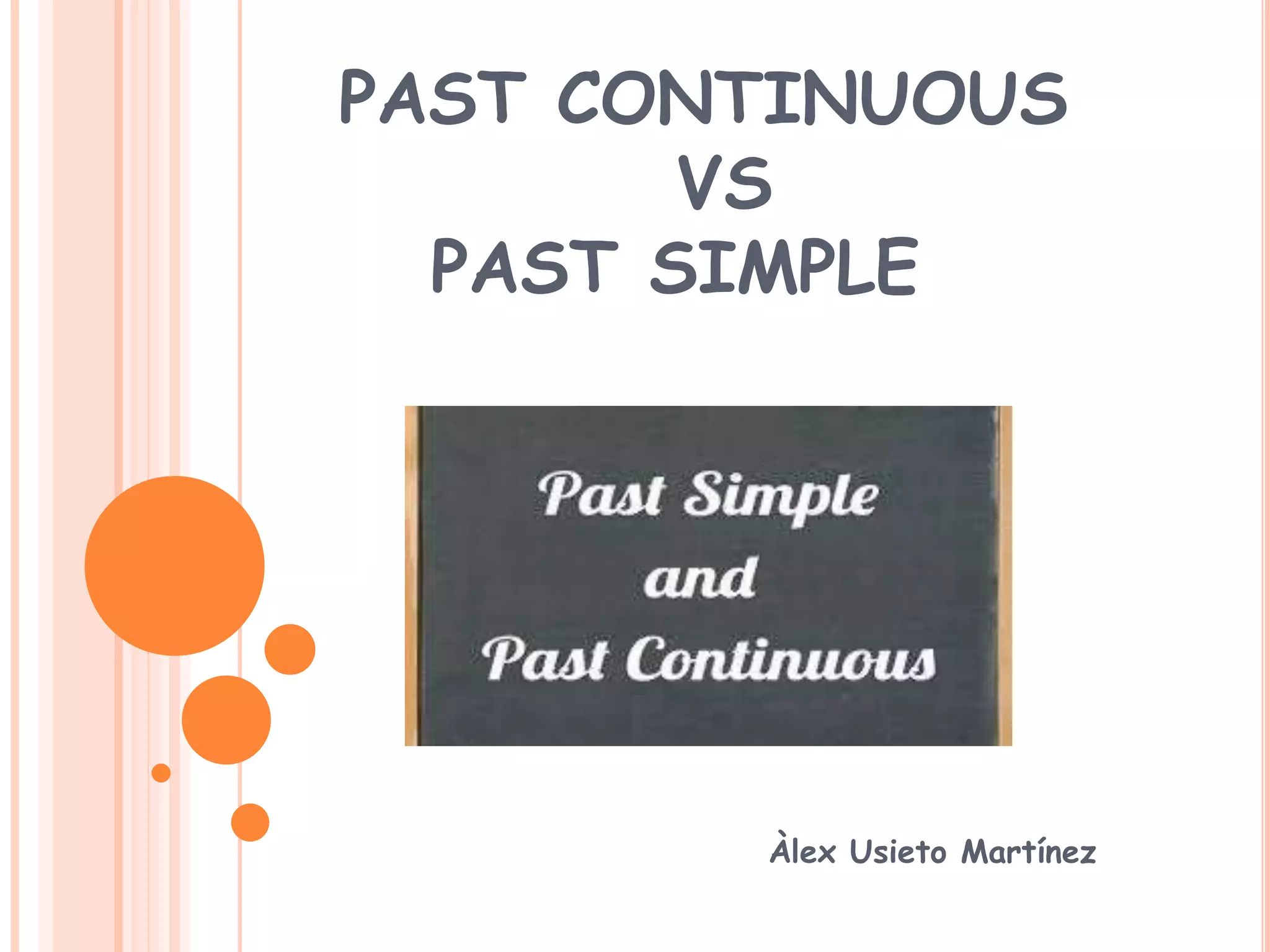 PAST CONTINUOUS
VS
PAST SIMPLE

Past Simple
and
Past Continuous

Àlex Usieto Martínez